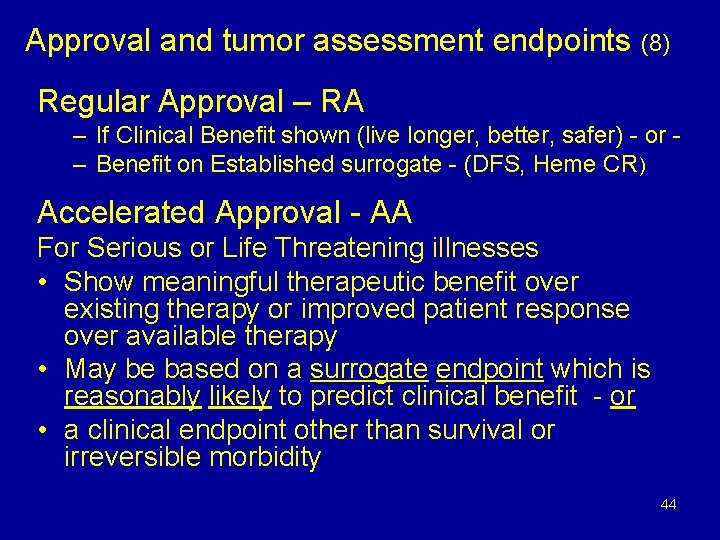 Approval and tumor assessment endpoints (8)

Regular Approval – RA

– If Clinical Benefit shown (live longer, better, safer) - or -

– Benefit on Established surrogate - (DFS, Heme CR)

Accelerated Approval - AA

For Serious or Life Threatening illnesses

• Show meaningful therapeutic benefit over existing therapy or improved patient response over available therapy

• May be based on a surrogate endpoint which is reasonably likely to predict clinical benefit - or

• a clinical endpoint other than survival or irreversible morbidity

44